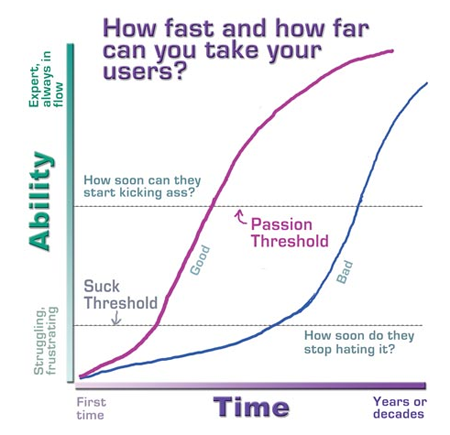 How fast and how far can you take your users?

Expert, always in flow

Ability

Struggling, frustrating

How soon can they start kicking ass?

Passion Threshold

Good

Bad

Suck Threshold

How soon do they stop hating it?

First time

Time

Years or decades